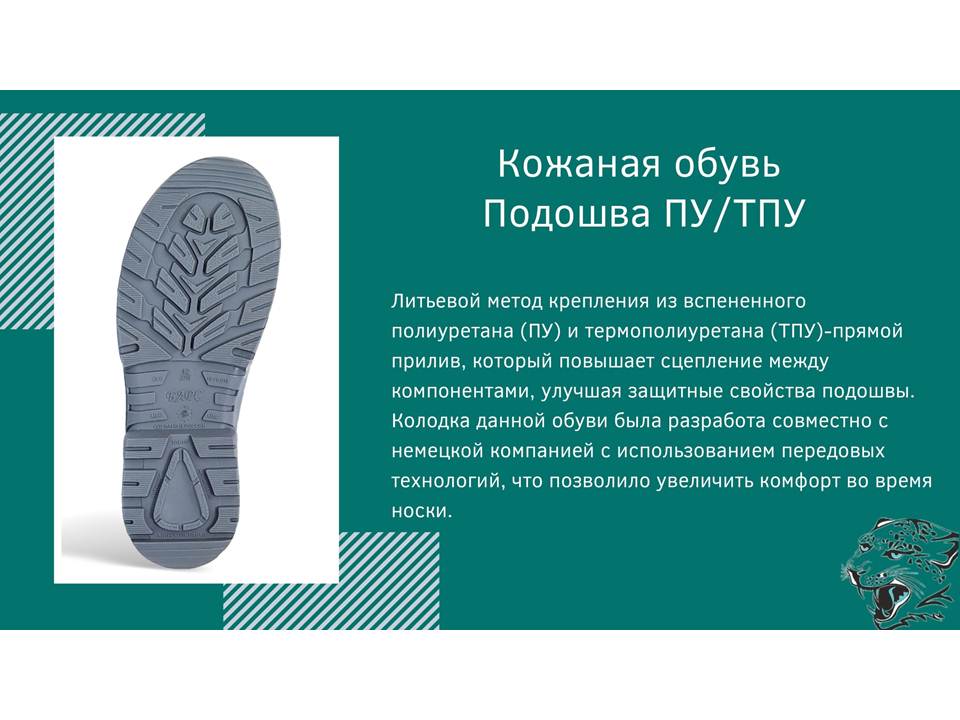 Кожаная обувь
Подошва ПУ/ТПУ

Литьевой метод крепления из вспененного полиуретана (ПУ) и термополиуретана (ТПУ)-прямой прилив, который повышает сцепление между компонентами, улучшая защитные свойства подошвы. Колодка данной обуви была разработа совместно с немецкой компанией с использованием передовых технологий, что позволило увеличить комфорт во время носки.